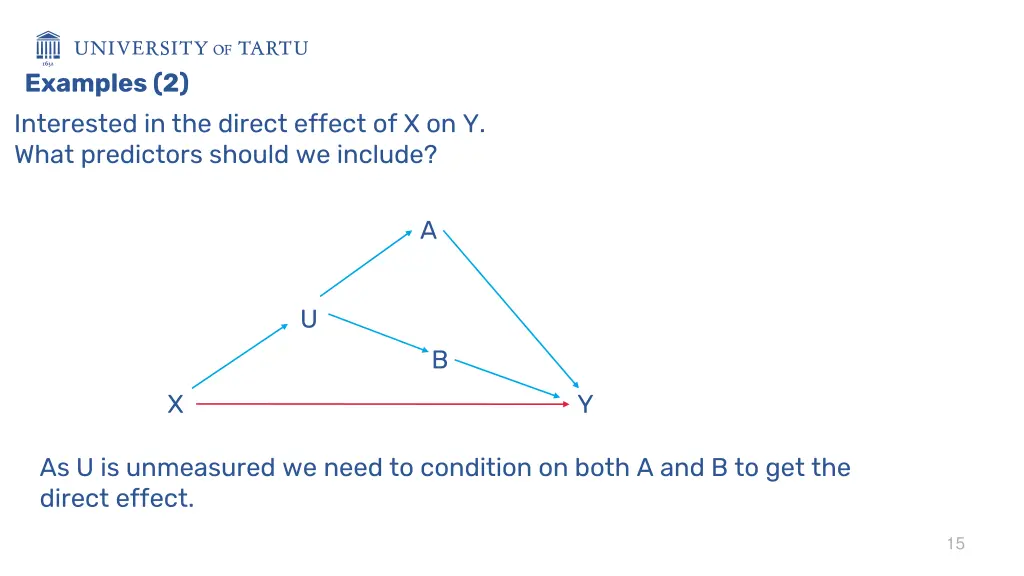 UNIVERSITY OF TARTU
1632

Examples (2)

Interested in the direct effect of X on Y.
What predictors should we include?

A
U
B
X
Y

As U is unmeasured we need to condition on both A and B to get the direct effect.

15